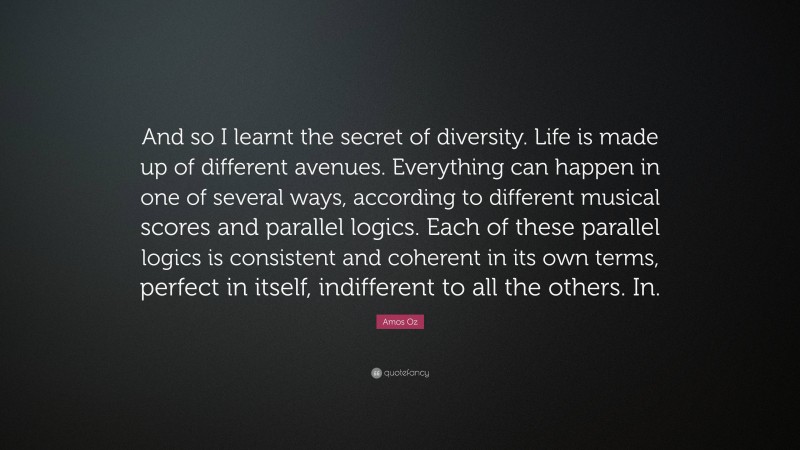 And so I learnt the secret of diversity. Life is made up of different avenues. Everything can happen in one of several ways, according to different musical scores and parallel logics. Each of these parallel logics is consistent and coherent in its own terms, perfect in itself, indifferent to all the others. In.

Amos Oz

quotefancy